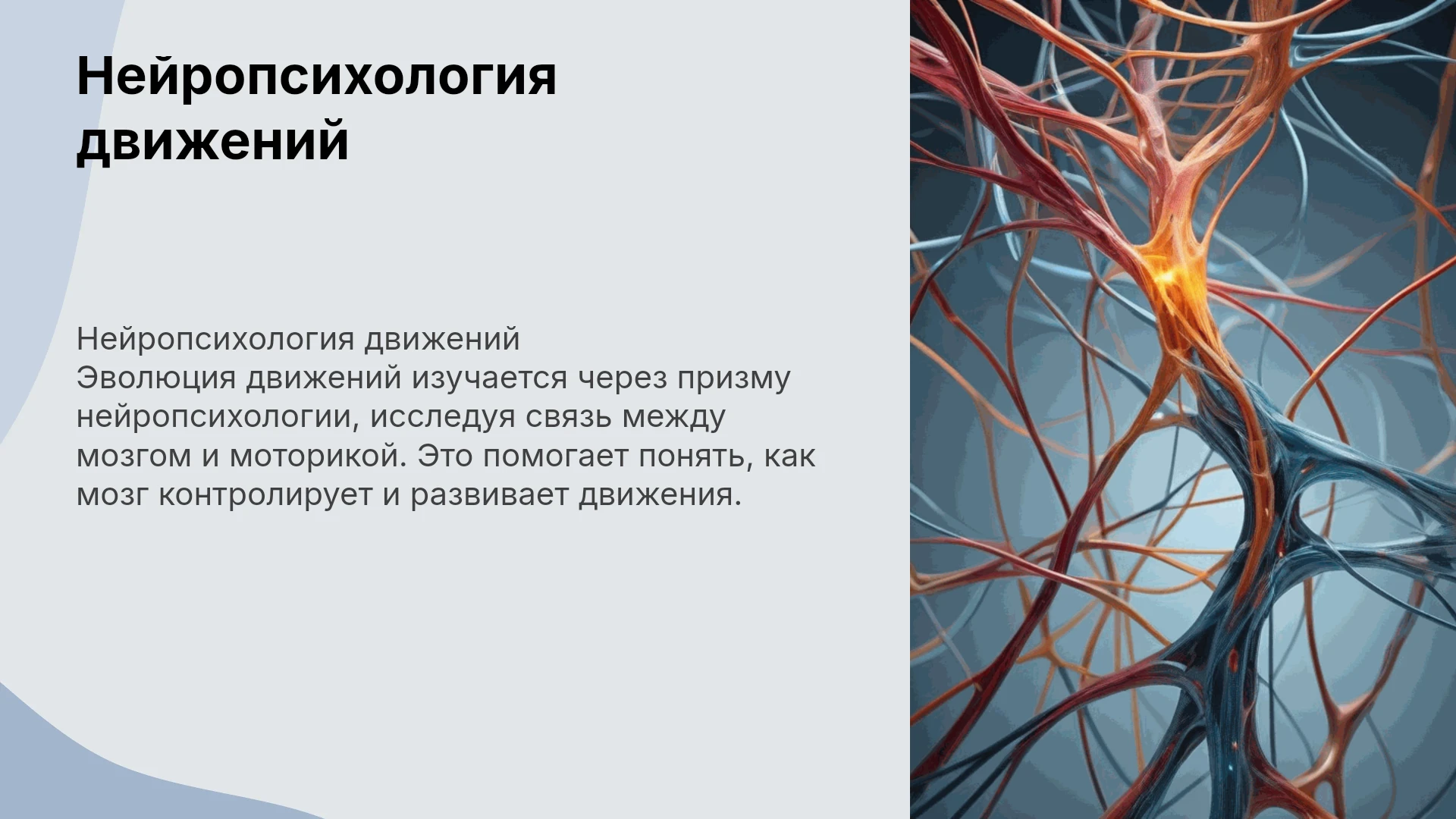 Нейропсихология движений

Нейропсихология движений

Эволюция движений изучается через призму нейропсихологии, исследуя связь между мозгом и моторикой. Это помогает понять, как мозг контролирует и развивает движения.